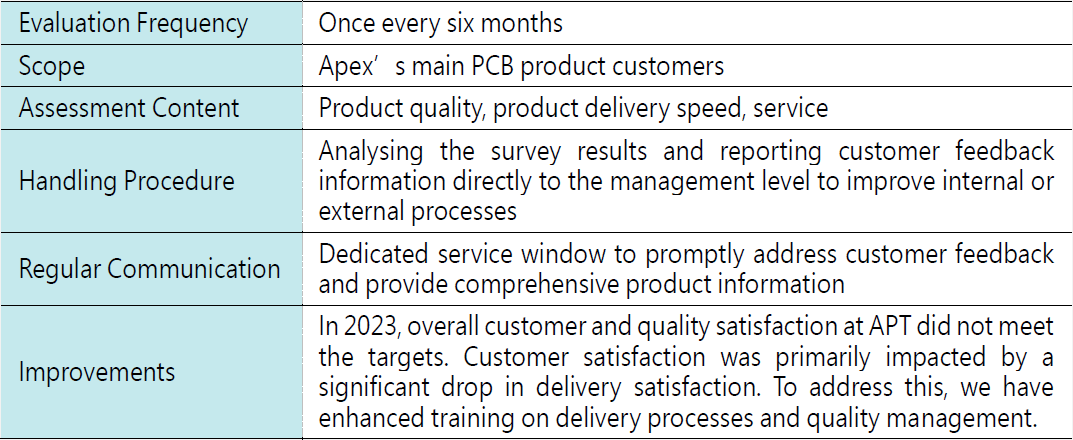 | Evaluation Frequency | Once every six months |
|---|---|
| Scope | Apex’s main PCB product customers |
| Assessment Content | Product quality, product delivery speed, service |
| Handling Procedure | Analysing the survey results and reporting customer feedback information directly to the management level to improve internal or external processes |
| Regular Communication | Dedicated service window to promptly address customer feedback and provide comprehensive product information |
| Improvements | In 2023, overall customer and quality satisfaction at APT did not meet the targets. Customer satisfaction was primarily impacted by a significant drop in delivery satisfaction. To address this, we have enhanced training on delivery processes and quality management. |